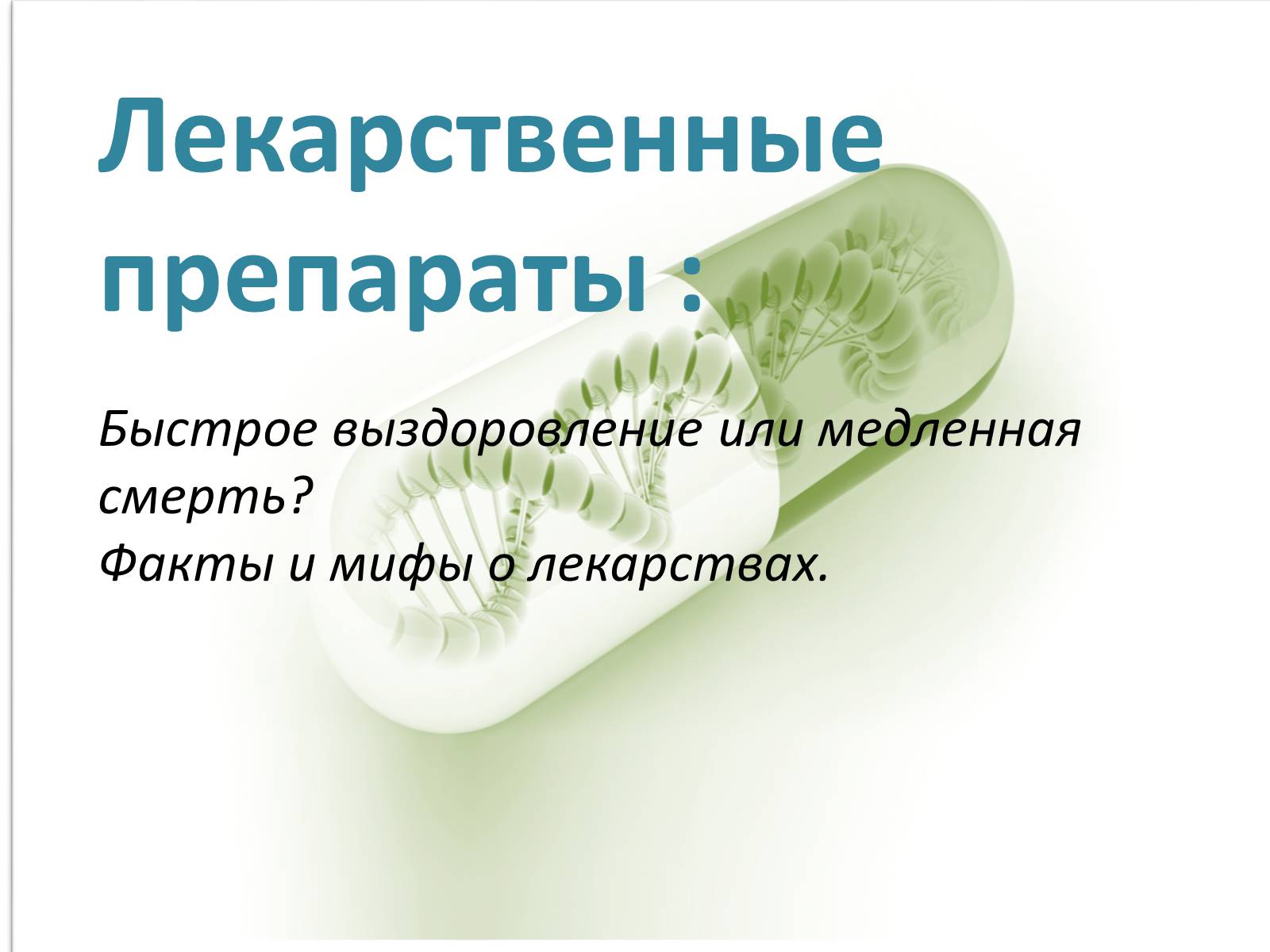 Лекарственные препараты :

Быстрое выздоровление или медленная смерть?
Факты и мифы о лекарствах.